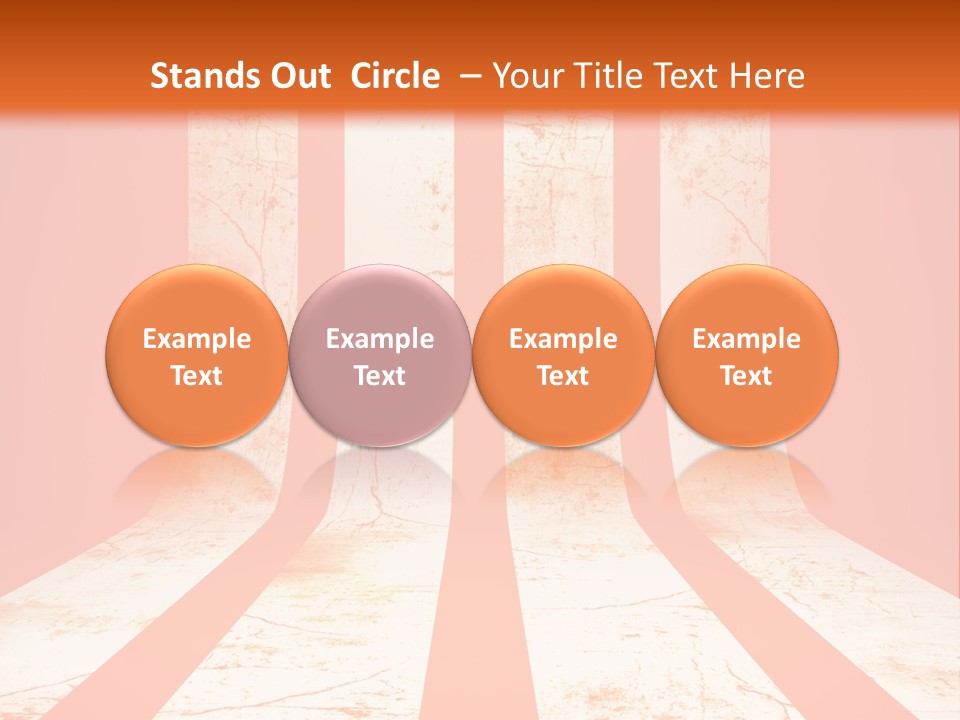 Stands Out Circle – Your Title Text Here

Example Text

Example Text

Example Text

Example Text